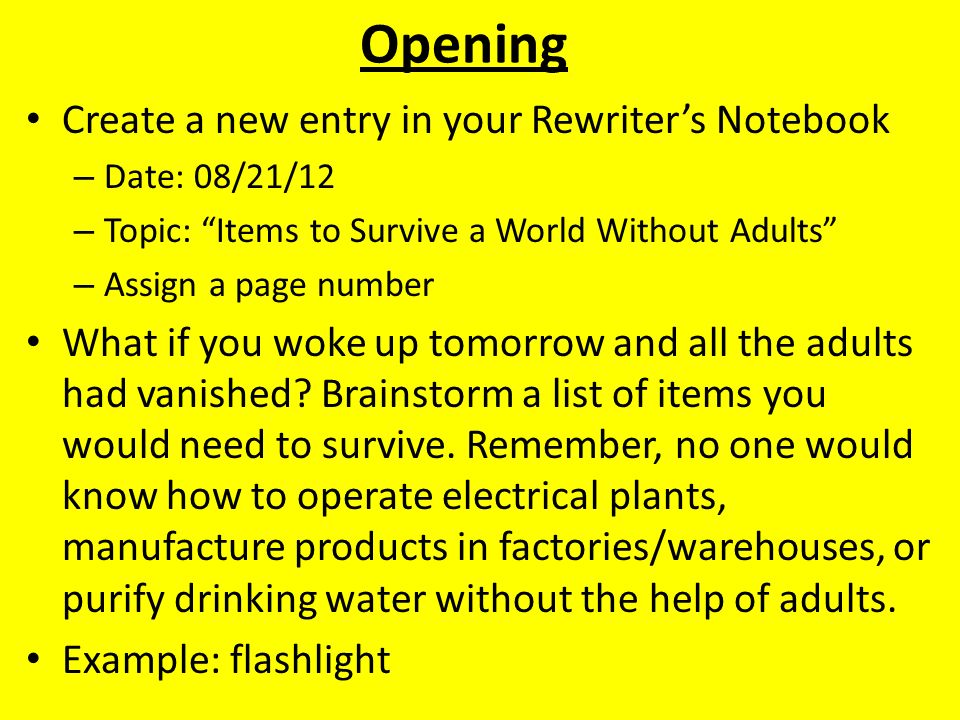 Opening

• Create a new entry in your Rewriter’s Notebook
– Date: 08/21/12
– Topic: “Items to Survive a World Without Adults”
– Assign a page number

• What if you woke up tomorrow and all the adults had vanished? Brainstorm a list of items you would need to survive. Remember, no one would know how to operate electrical plants, manufacture products in factories/warehouses, or purify drinking water without the help of adults.

• Example: flashlight